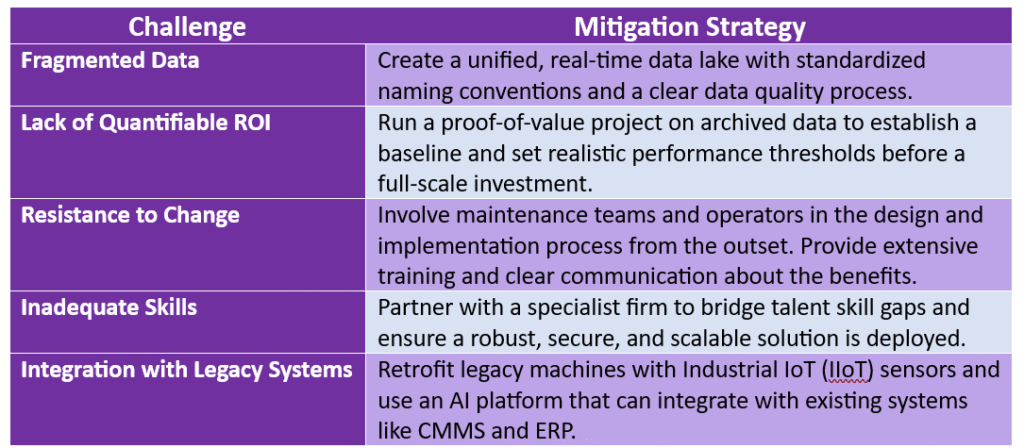 | Challenge | Mitigation Strategy |
|---|---|
| Fragmented Data | Create a unified, real-time data lake with standardized naming conventions and a clear data quality process. |
| Lack of Quantifiable ROI | Run a proof-of-value project on archived data to establish a baseline and set realistic performance thresholds before a full-scale investment. |
| Resistance to Change | Involve maintenance teams and operators in the design and implementation process from the outset. Provide extensive training and clear communication about the benefits. |
| Inadequate Skills | Partner with a specialist firm to bridge talent skill gaps and ensure a robust, secure, and scalable solution is deployed. |
| Integration with Legacy Systems | Retrofit legacy machines with Industrial IoT (IIoT) sensors and use an AI platform that can integrate with existing systems like CMMS and ERP. |